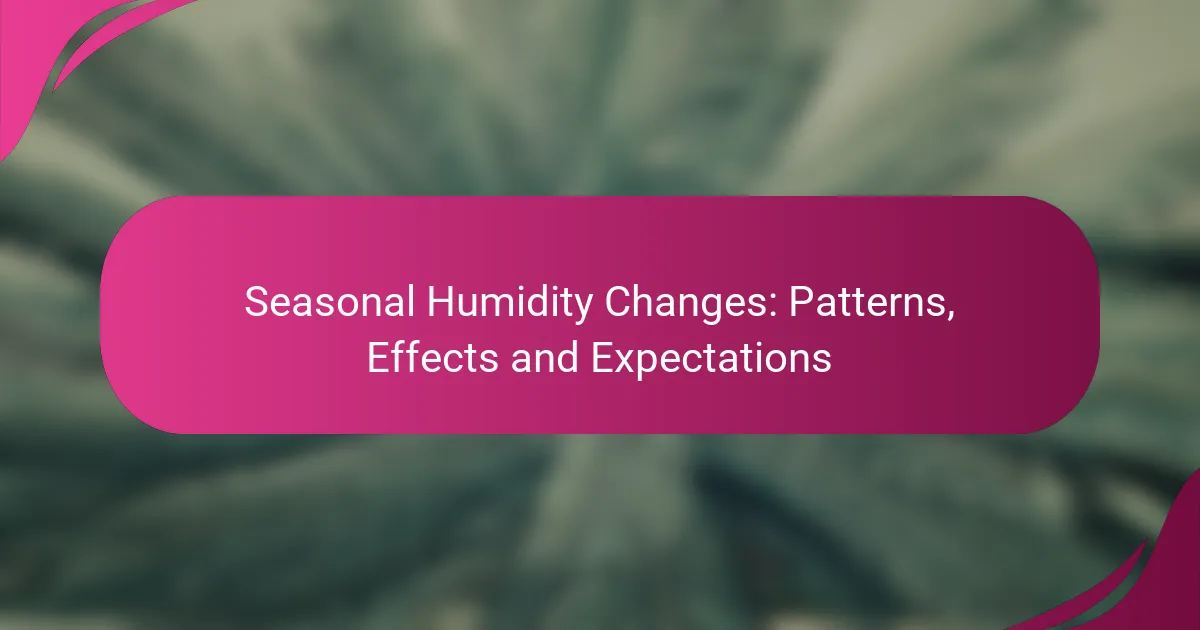 Seasonal Humidity Changes: Patterns, Effects and Expectations